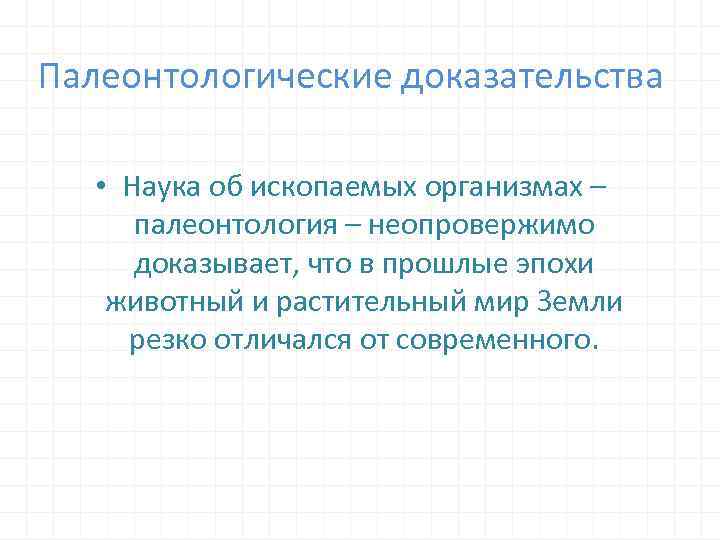 Палеонтологические доказательства

• Наука об ископаемых организмах – палеонтология – неопровержимо доказывает, что в прошлые эпохи животный и растительный мир Земли резко отличался от современного.